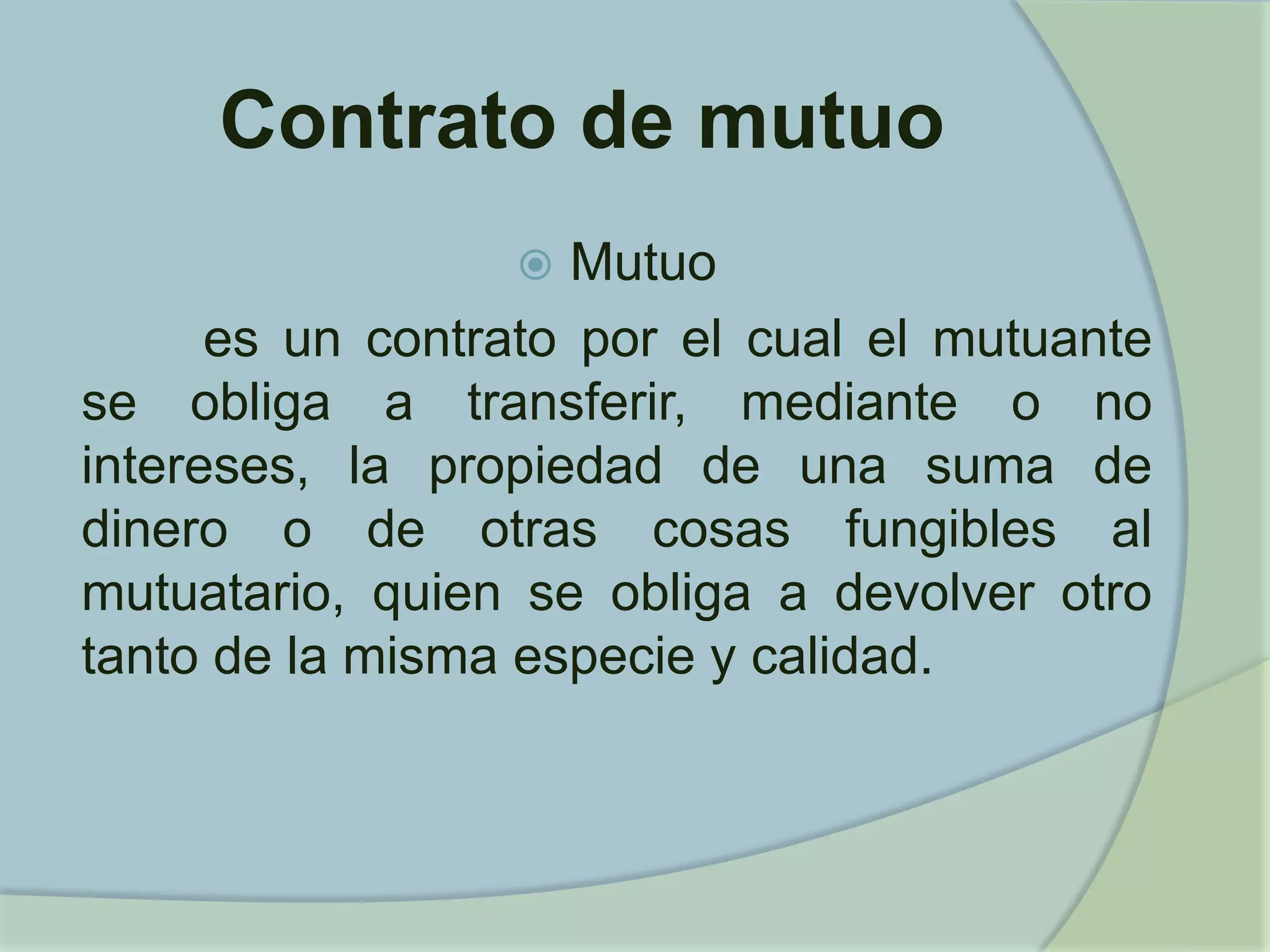 Contrato de mutuo

Mutuo

es un contrato por el cual el mutuante se obliga a transferir, mediante o no intereses, la propiedad de una suma de dinero o de otras cosas fungibles al mutuatario, quien se obliga a devolver otro tanto de la misma especie y calidad.